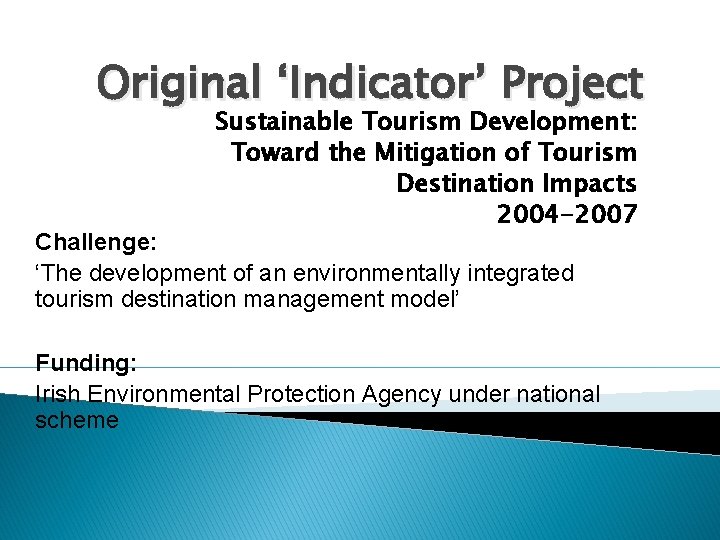 Original ‘Indicator’ Project

Sustainable Tourism Development: Toward the Mitigation of Tourism Destination Impacts
2004-2007

Challenge:
‘The development of an environmentally integrated tourism destination management model’

Funding:
Irish Environmental Protection Agency under national scheme